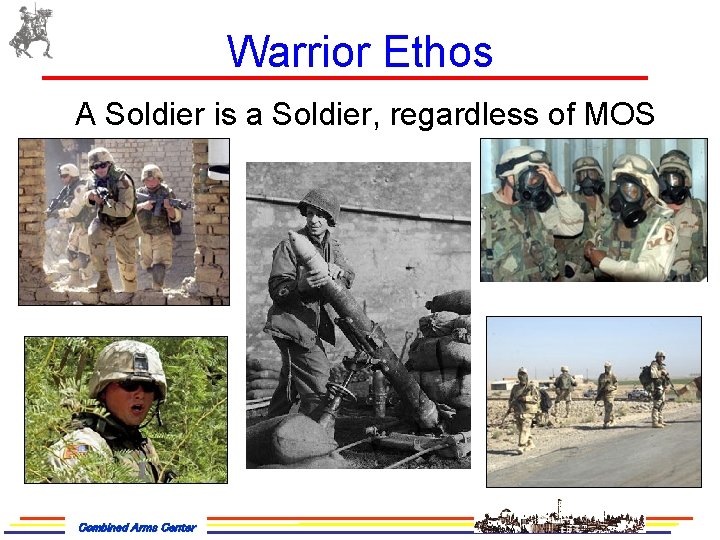 Warrior Ethos

A Soldier is a Soldier, regardless of MOS

Combined Arms Center